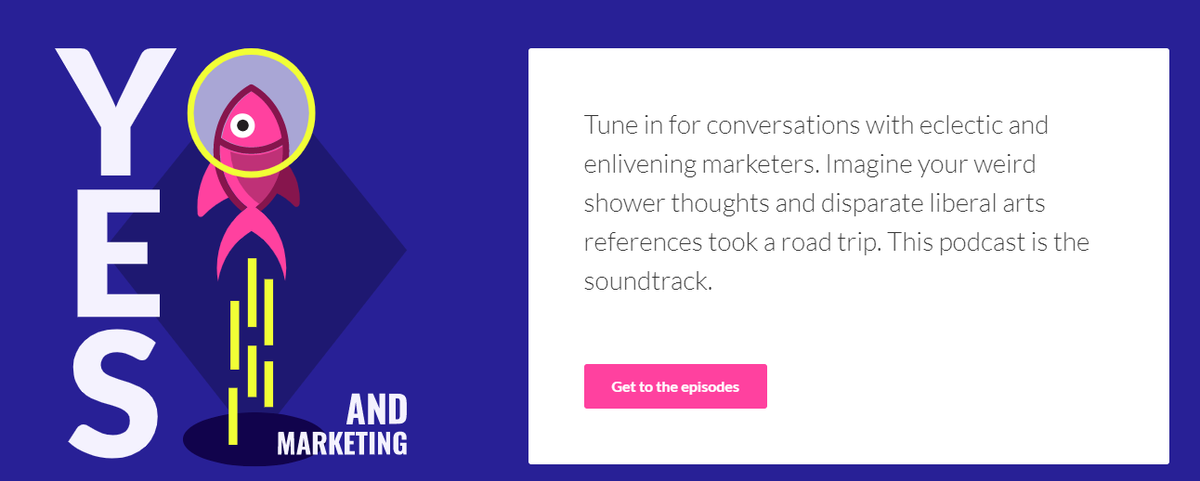 YES

AND MARKETING

Tune in for conversations with eclectic and enlivening marketers. Imagine your weird shower thoughts and disparate liberal arts references took a road trip. This podcast is the soundtrack.

Get to the episodes